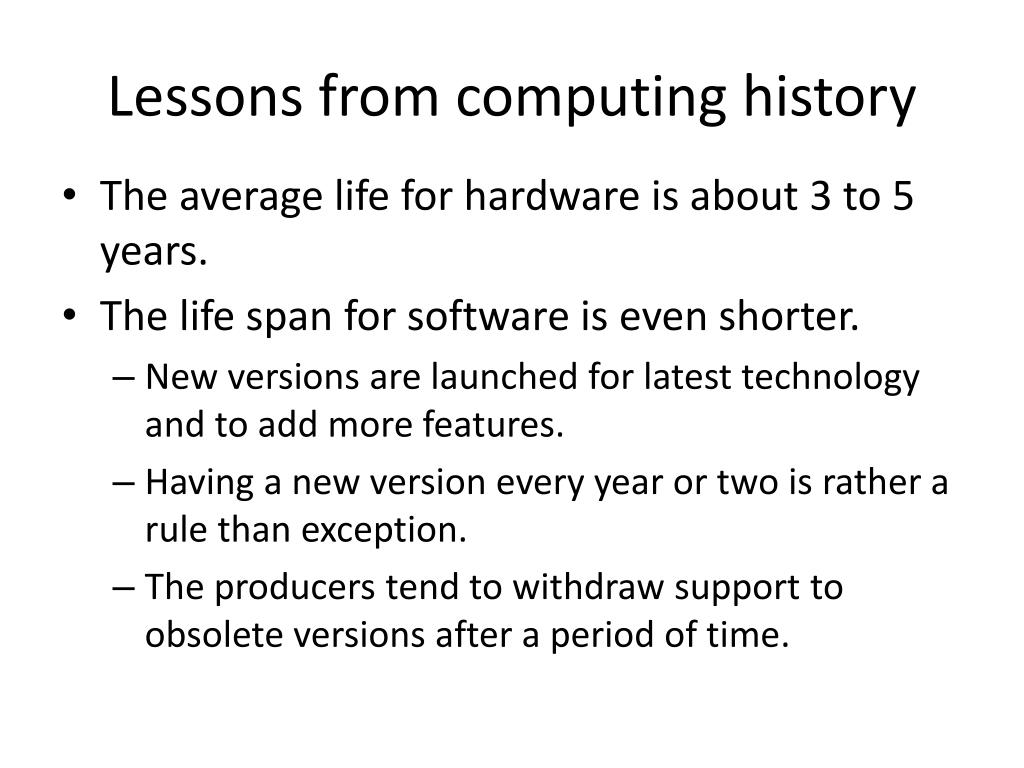 Lessons from computing history

• The average life for hardware is about 3 to 5 years.
• The life span for software is even shorter.
  – New versions are launched for latest technology and to add more features.
  – Having a new version every year or two is rather a rule than exception.
  – The producers tend to withdraw support to obsolete versions after a period of time.